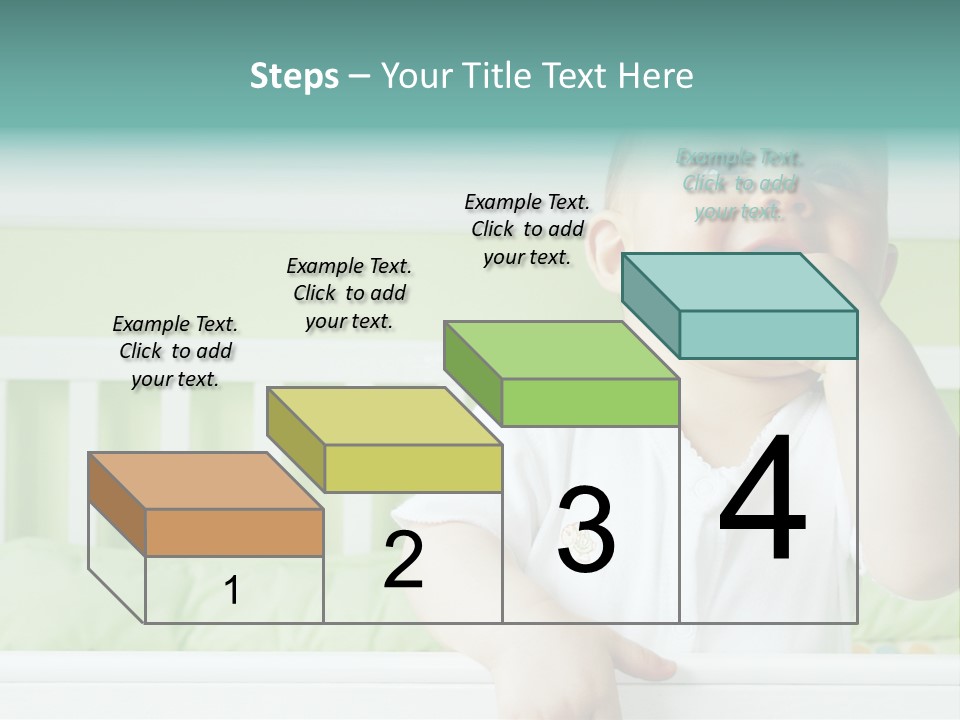 Steps – Your Title Text Here

Example Text. Click to add your text.

Example Text. Click to add your text.

Example Text. Click to add your text.

Example Text. Click to add your text.

1

2

3

4